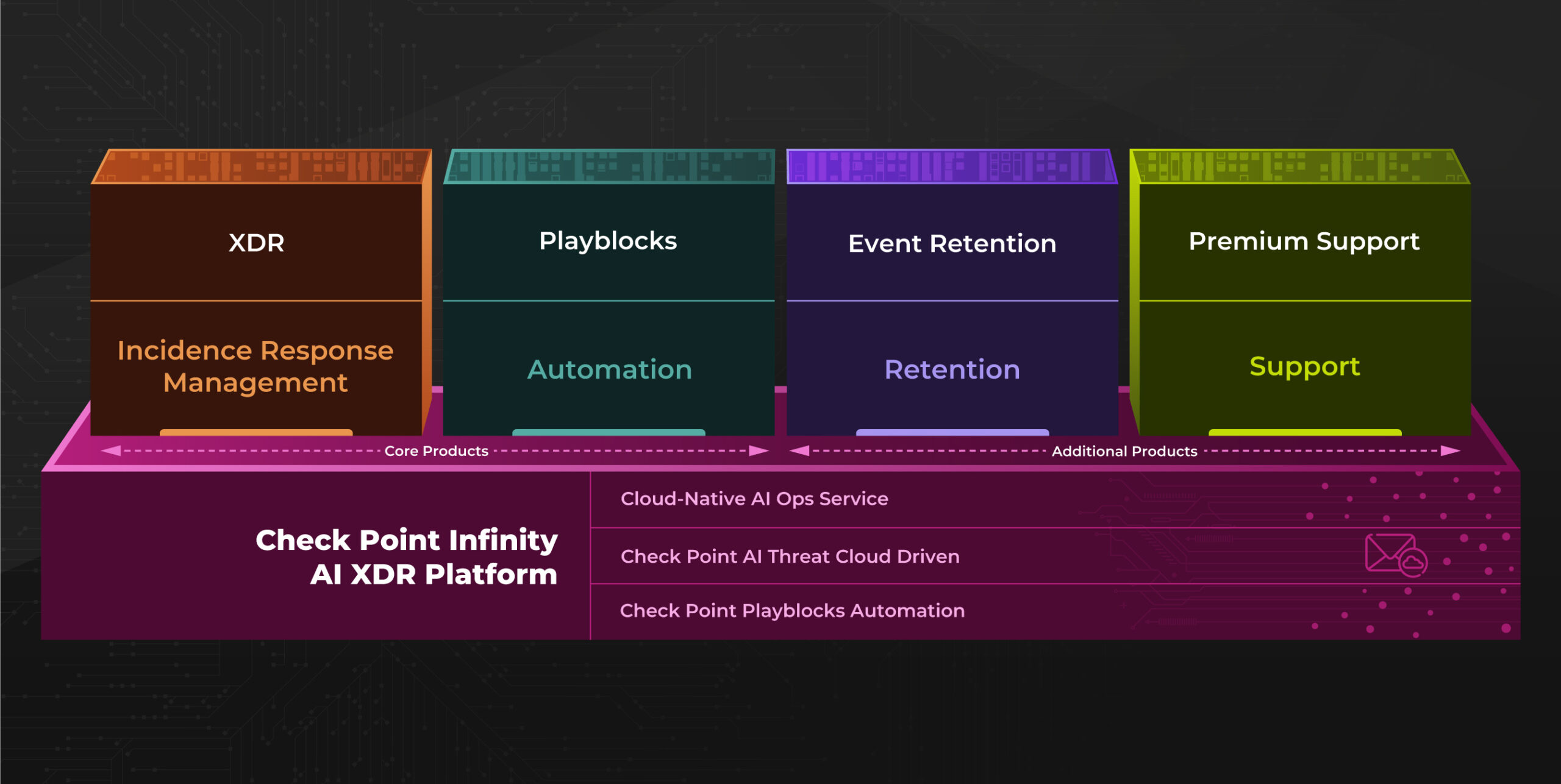 XDR

Incidence Response Management

Playblocks

Automation

Event Retention

Retention

Premium Support

Support

Core Products

Additional Products

Check Point Infinity AI XDR Platform

Cloud-Native AI Ops Service

Check Point AI Threat Cloud Driven

Check Point Playblocks Automation